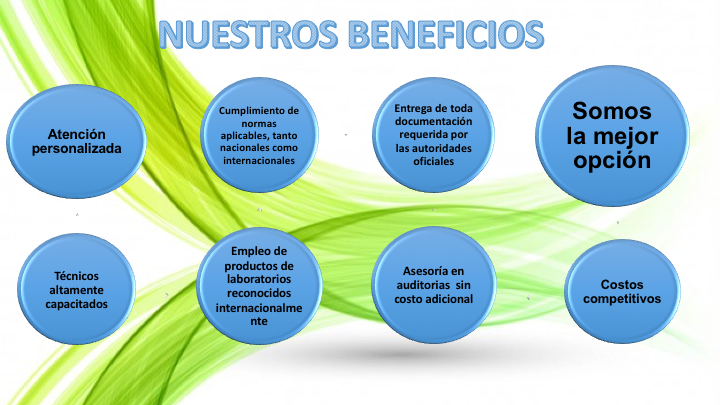 NUESTROS BENEFICIOS

Atención personalizada

Cumplimiento de normas aplicables, tanto nacionales como internacionales

Entrega de toda documentación requerida por las autoridades oficiales

Somos la mejor opción

Técnicos altamente capacitados

Empleo de productos de laboratorios reconocidos internacionalmente

Asesoría en auditorias sin costo adicional

Costos competitivos